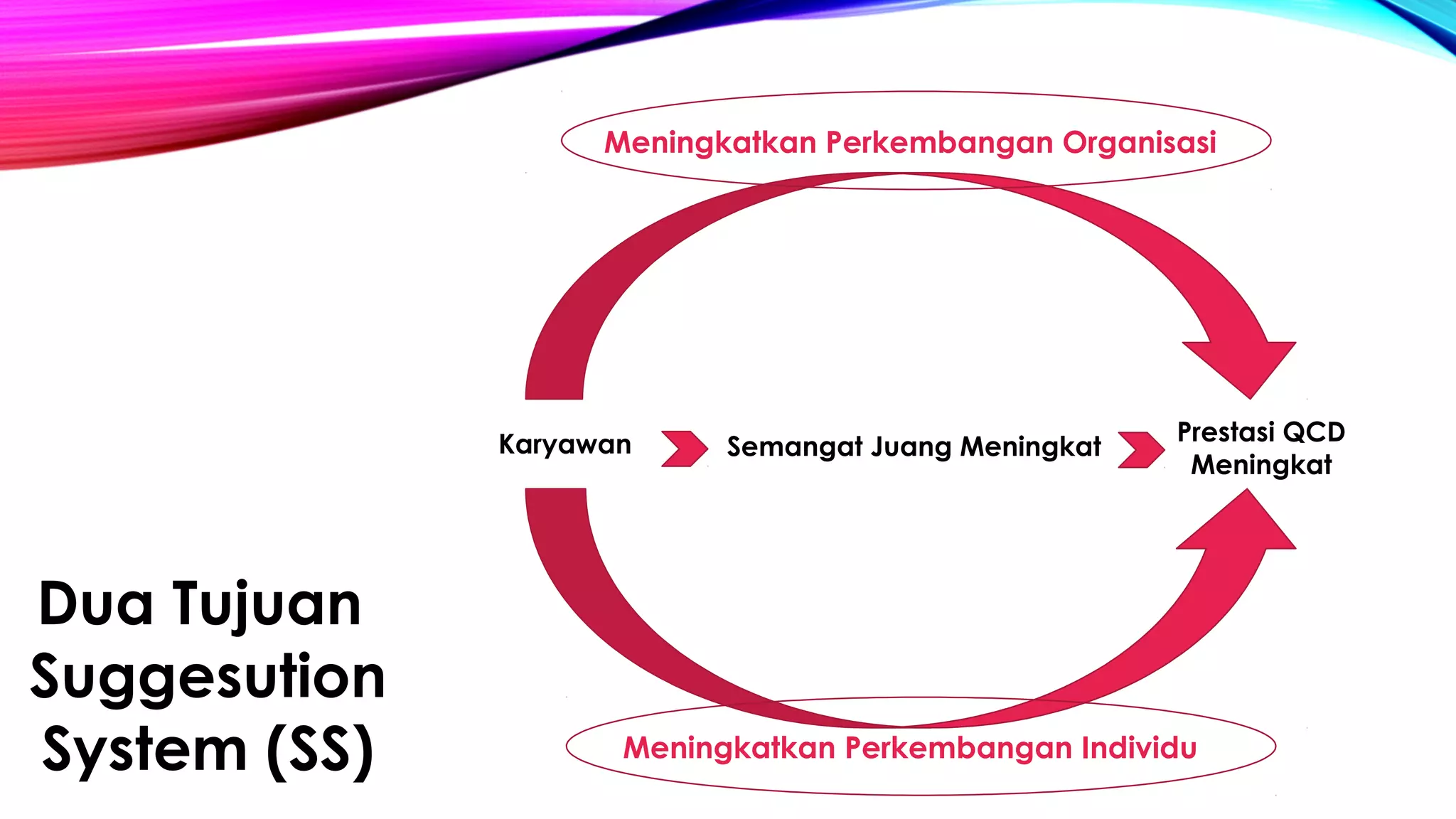 Meningkatkan Perkembangan Organisasi

Karyawan

Semangat Juang Meningkat

Prestasi QCD Meningkat

Meningkatkan Perkembangan Individu

Dua Tujuan Suggesution System (SS)